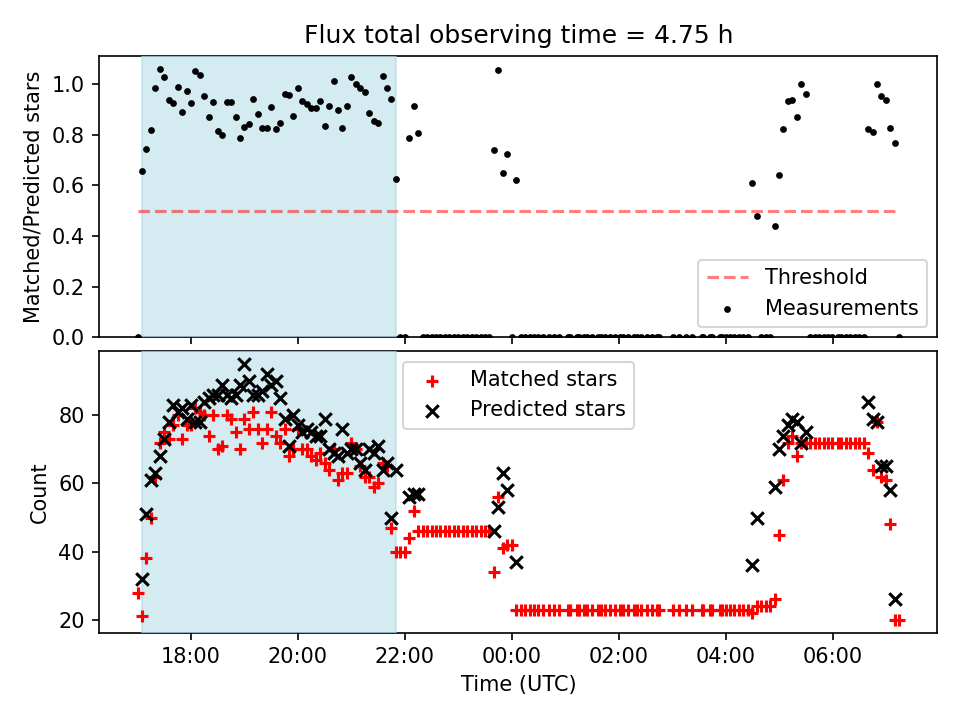 Flux total observing time = 4.75 h

Matched/Predicted stars

1.0
0.8
0.6
0.4
0.2
0.0

Threshold
Measurements

Count

80
60
40
20

Matched stars
Predicted stars

18:00
20:00
22:00
00:00
02:00
04:00
06:00

Time (UTC)